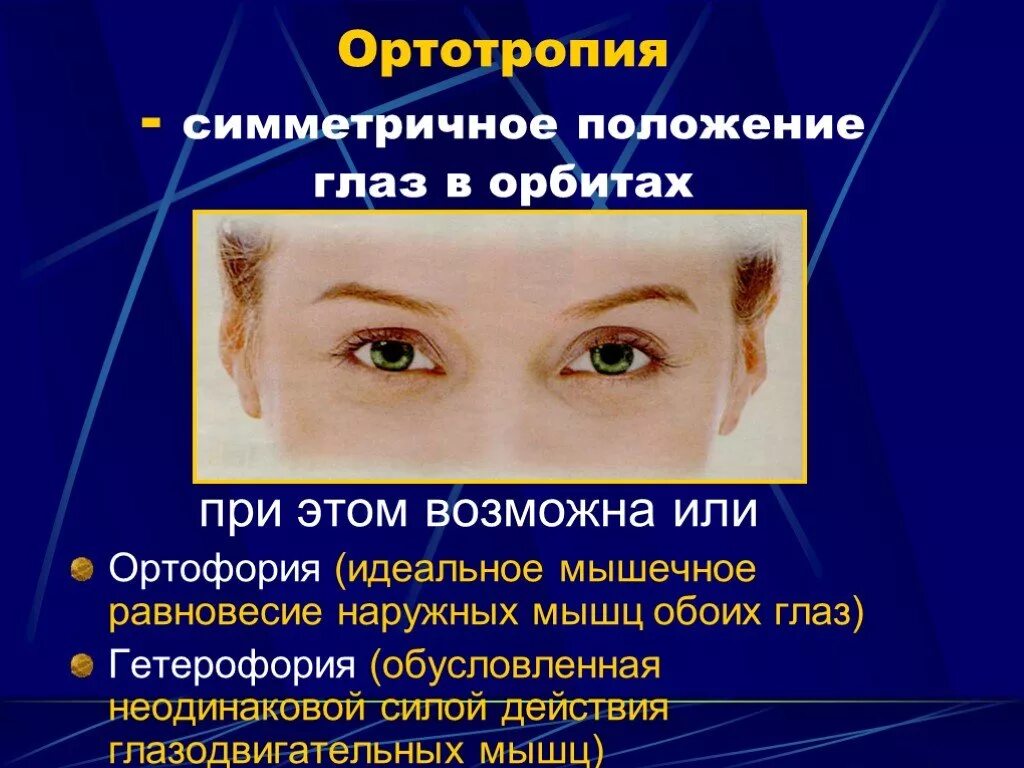 Ортотропия

- симметричное положение глаз в орбитах

при этом возможна или

Ортофория (идеальное мышечное равновесие наружных мышц обоих глаз)

Гетерофория (обусловленная неодинаковой силой действия глазодвигательных мышц)